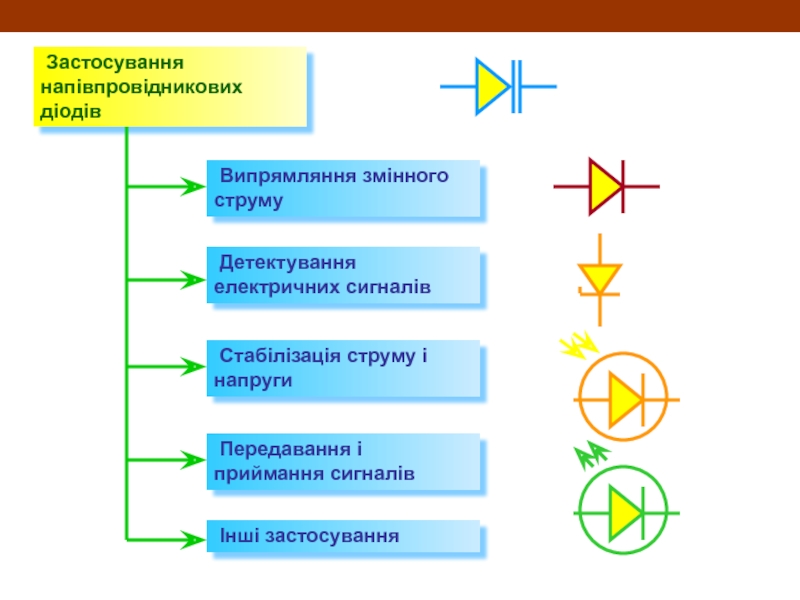 Застосування напівпровідникових діодів

Випрямляння змінного струму

Детектування електричних сигналів

Стабілізація струму і напруги

Передавання і приймання сигналів

Інші застосування